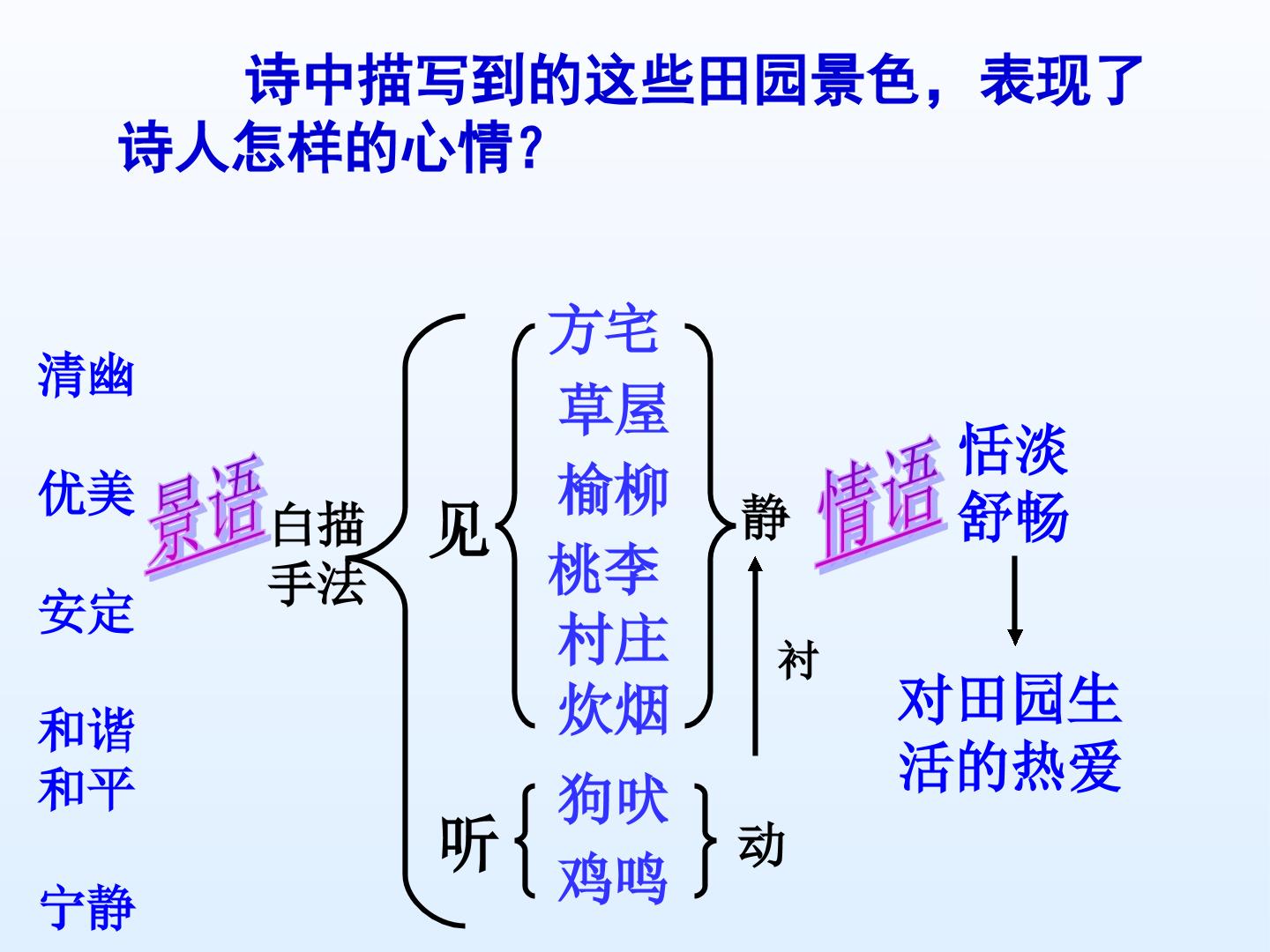 诗中描写到的这些田园景色，表现了诗人怎样的心情？

清幽

优美

安定

和谐
和平

宁静

景语

白描
手法

见

方宅
草屋
榆柳
桃李
村庄
炊烟

静

衬

听

狗吠
鸡鸣

动

情语

恬淡
舒畅

对田园生活的热爱